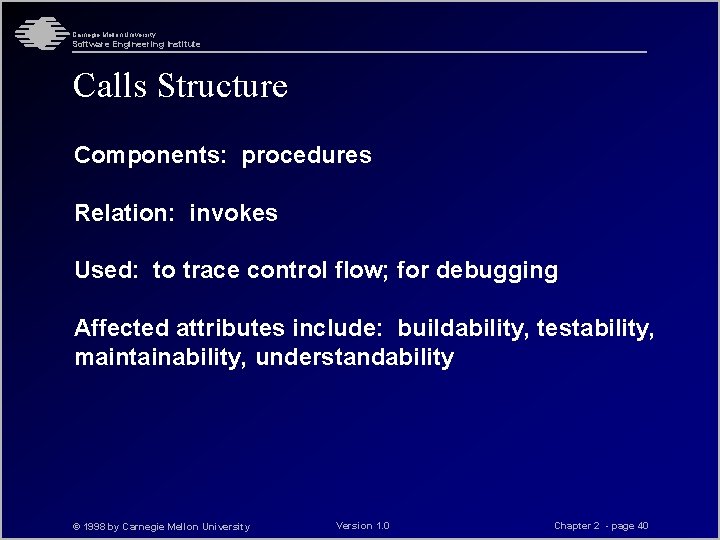 Carnegie Mellon University
Software Engineering Institute

Calls Structure

Components: procedures

Relation: invokes

Used: to trace control flow; for debugging

Affected attributes include: buildability, testability, maintainability, understandability

© 1998 by Carnegie Mellon University

Version 1.0

Chapter 2 - page 40